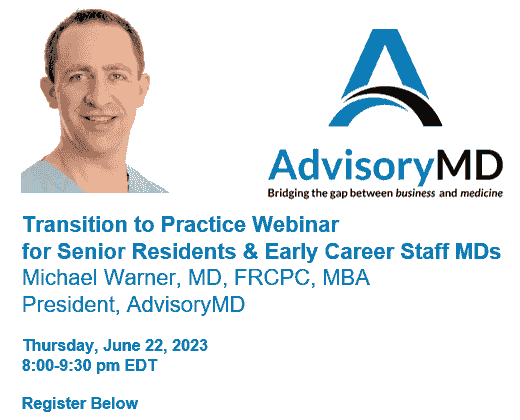 AdvisoryMD
Bridging the gap between business and medicine

Transition to Practice Webinar
for Senior Residents & Early Career Staff MDs
Michael Warner, MD, FRCPC, MBA
President, AdvisoryMD

Thursday, June 22, 2023
8:00-9:30 pm EDT

Register Below